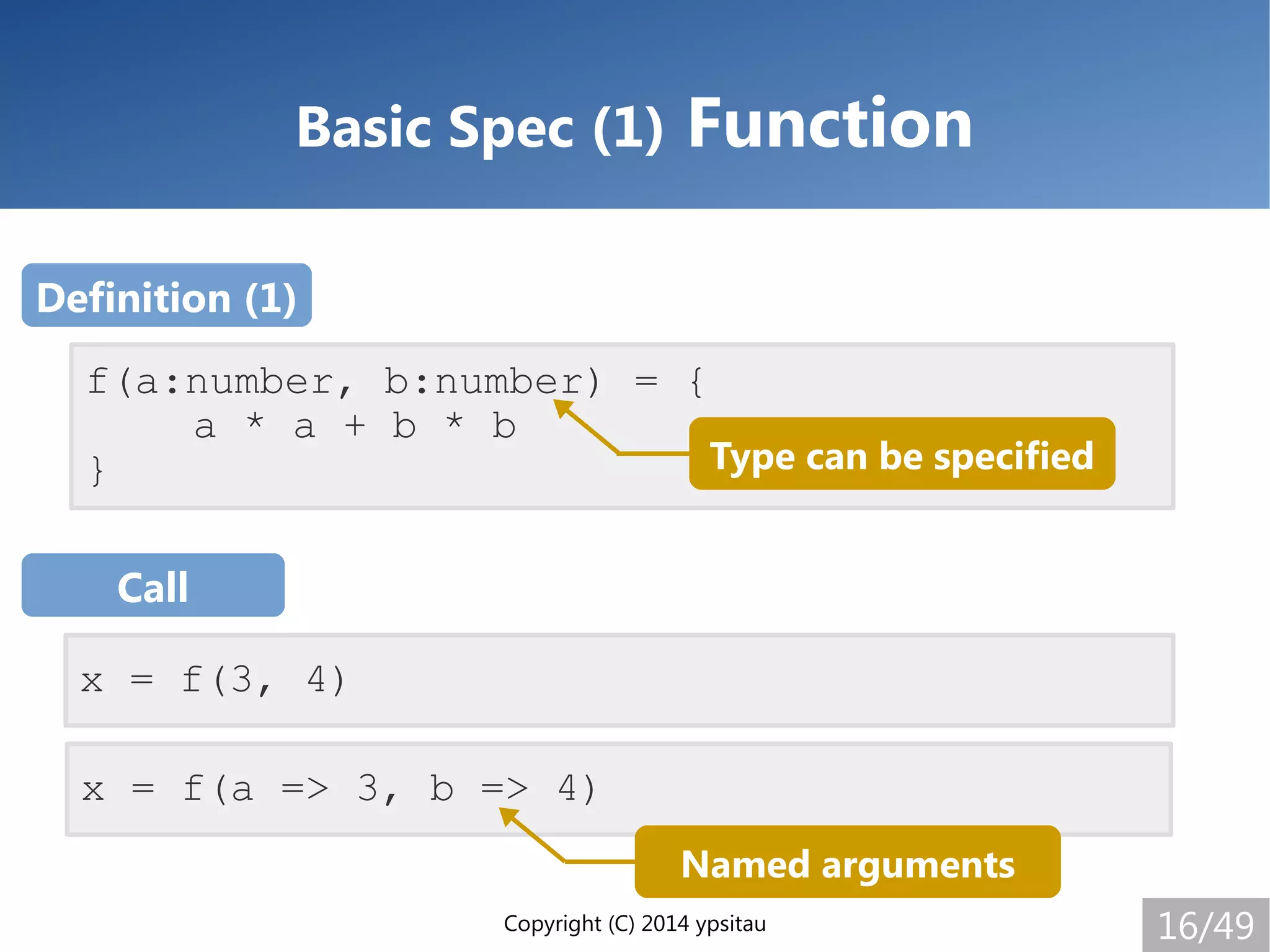 Basic Spec (1) Function

Definition (1)

f(a:number, b:number) = {
    a * a + b * b
}

Type can be specified

Call

x = f(3, 4)

x = f(a => 3, b => 4)

Named arguments

Copyright (C) 2014 ypsitau

16/49